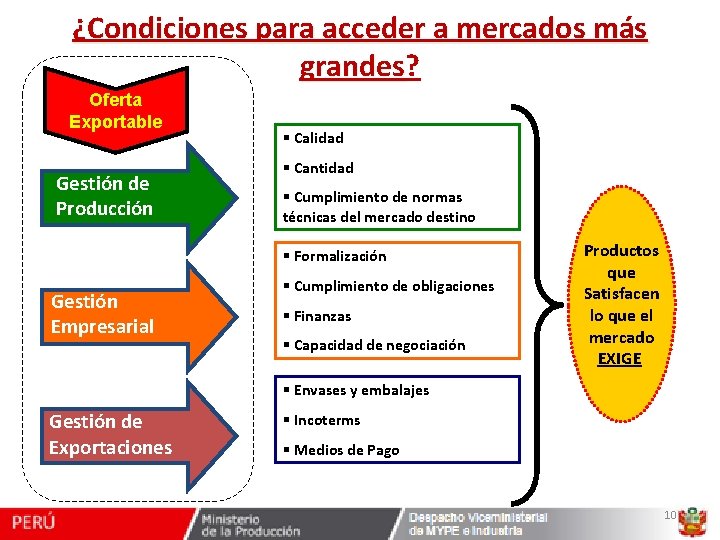 ¿Condiciones para acceder a mercados más grandes?

Oferta Exportable

Gestión de Producción

Gestión Empresarial

Gestión de Exportaciones

▪ Calidad
▪ Cantidad
▪ Cumplimiento de normas técnicas del mercado destino

▪ Formalización
▪ Cumplimiento de obligaciones
▪ Finanzas
▪ Capacidad de negociación

▪ Envases y embalajes
▪ Incoterms
▪ Medios de Pago

Productos que Satisfacen lo que el mercado EXIGE

PERÚ Ministerio de la Producción Despacho Viceministerial de MYPE e Industria

10